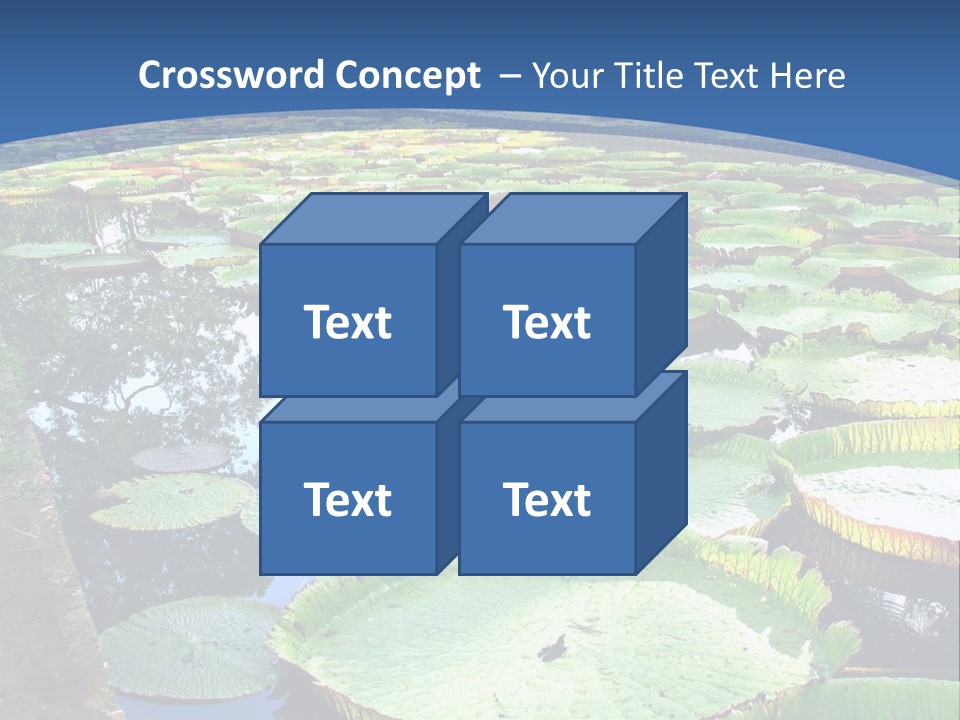 Crossword Concept – Your Title Text Here

Text

Text

Text

Text